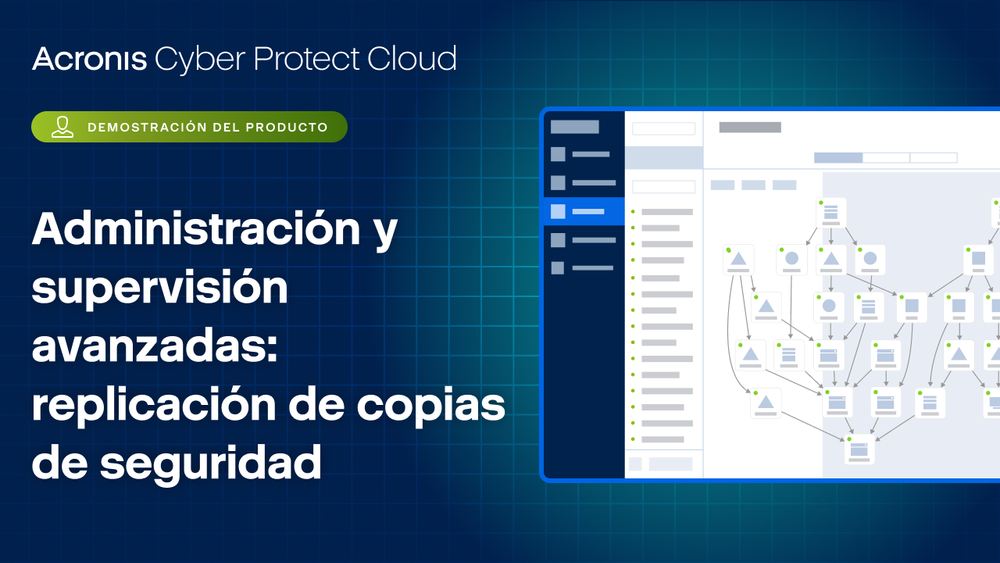 Acronis Cyber Protect Cloud

DEMOSTRACIÓN DEL PRODUCTO

Administración y supervisión avanzadas: replicación de copias de seguridad